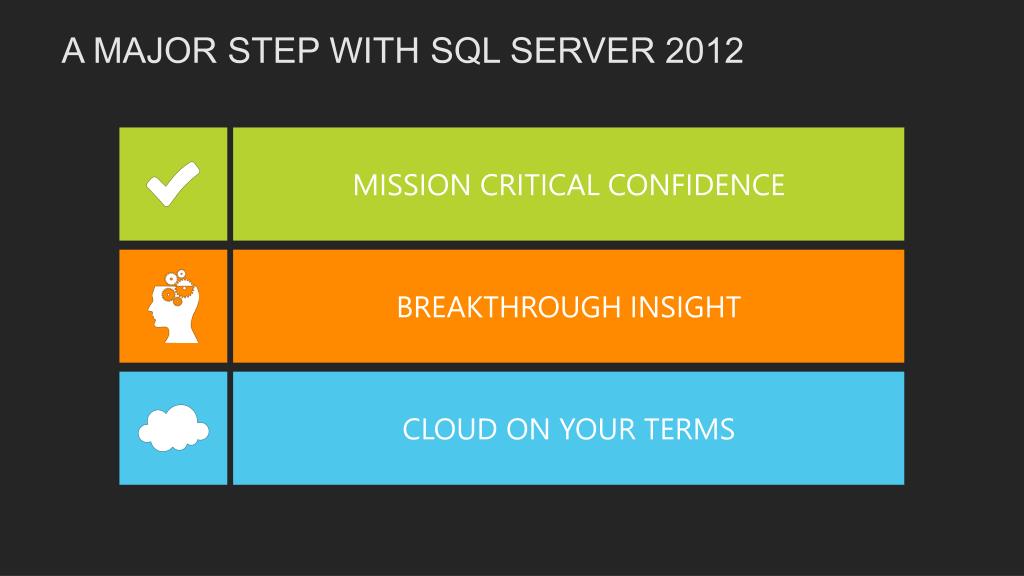 A MAJOR STEP WITH SQL SERVER 2012

MISSION CRITICAL CONFIDENCE

BREAKTHROUGH INSIGHT

CLOUD ON YOUR TERMS